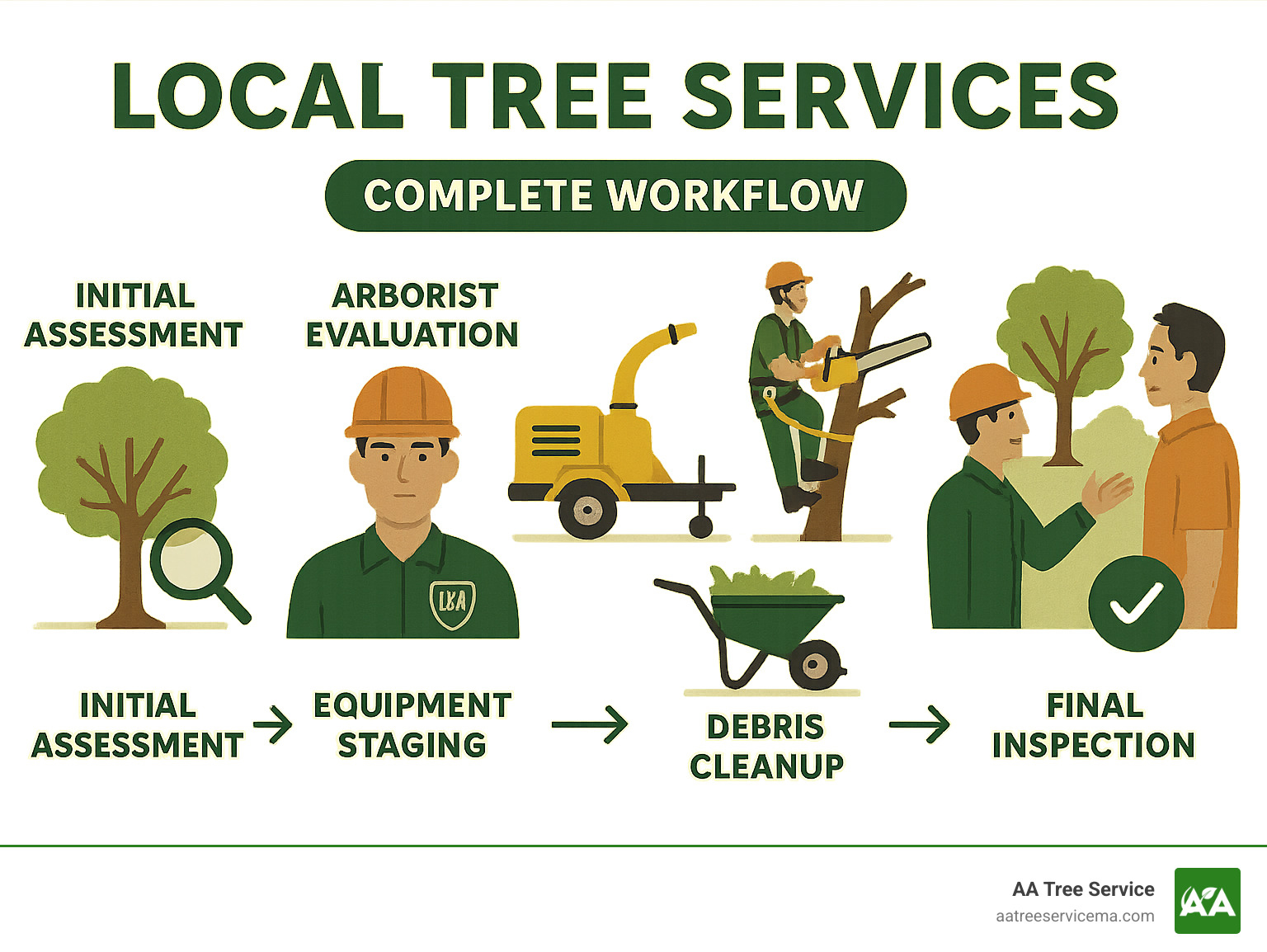 LOCAL TREE SERVICES

COMPLETE WORKFLOW

INITIAL ASSESSMENT

ARBORIST EVALUATION

LKA

INITIAL ASSESSMENT → EQUIPMENT STAGING → DEBRIS CLEANUP → FINAL INSPECTION

AA Tree Service
aatreeservicema.com
AA